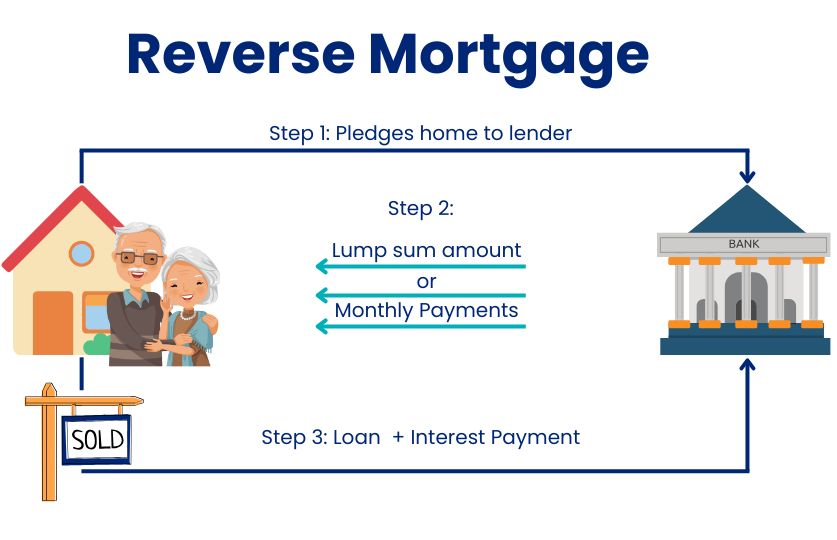 Reverse Mortgage

Step 1: Pledges home to lender

Step 2:

Lump sum amount
or
Monthly Payments

BANK

SOLD

Step 3: Loan + Interest Payment